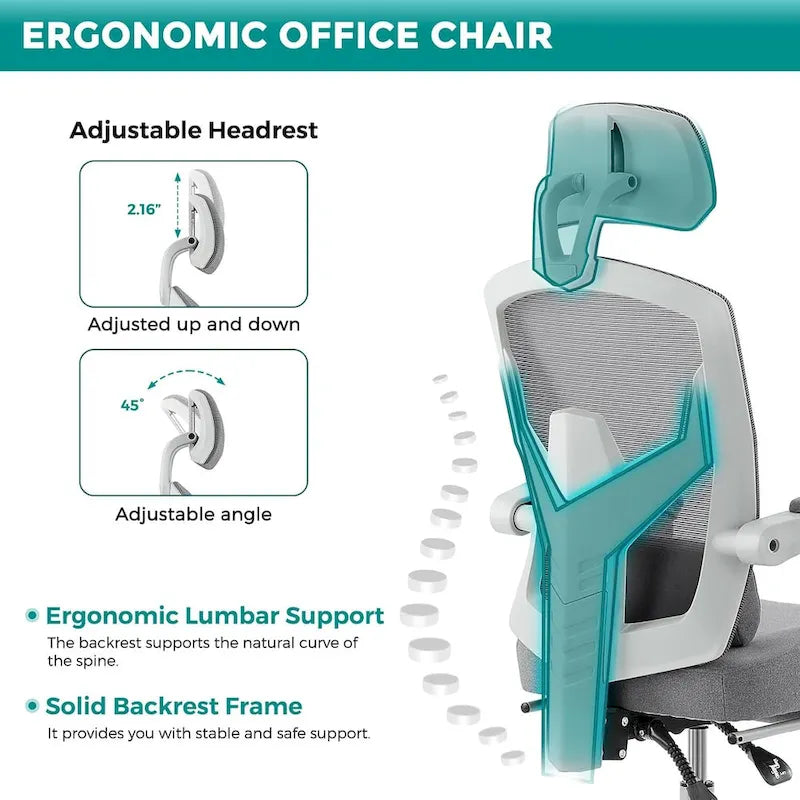 ERGONOMIC OFFICE CHAIR

Adjustable Headrest

2.16"

Adjusted up and down

45°

Adjustable angle

Ergonomic Lumbar Support

The backrest supports the natural curve of the spine.

Solid Backrest Frame

It provides you with stable and safe support.